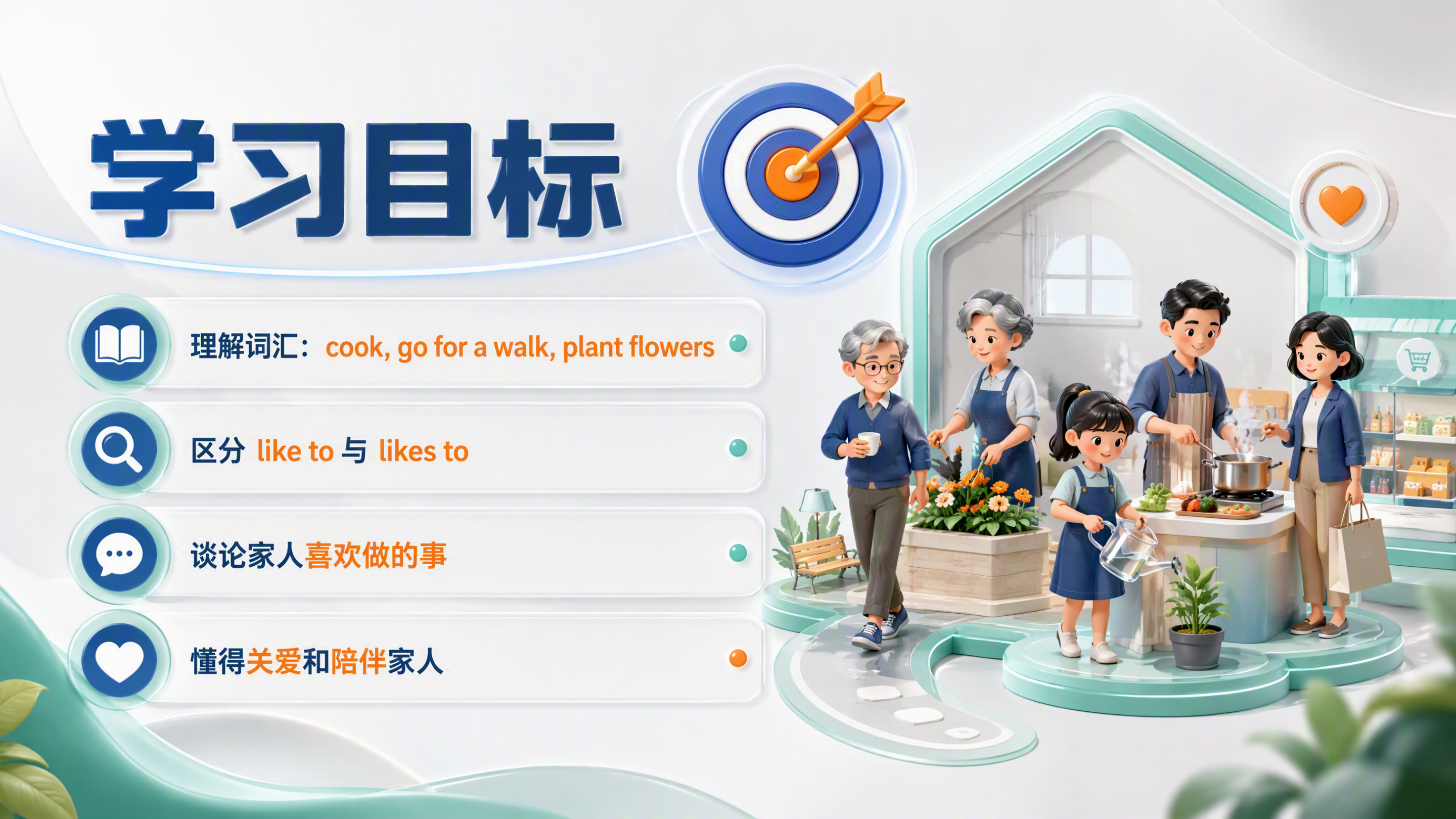 学习目标

理解词汇：cook, go for a walk, plant flowers

区分 like to 与 likes to

谈论家人喜欢做的事

懂得关爱和陪伴家人